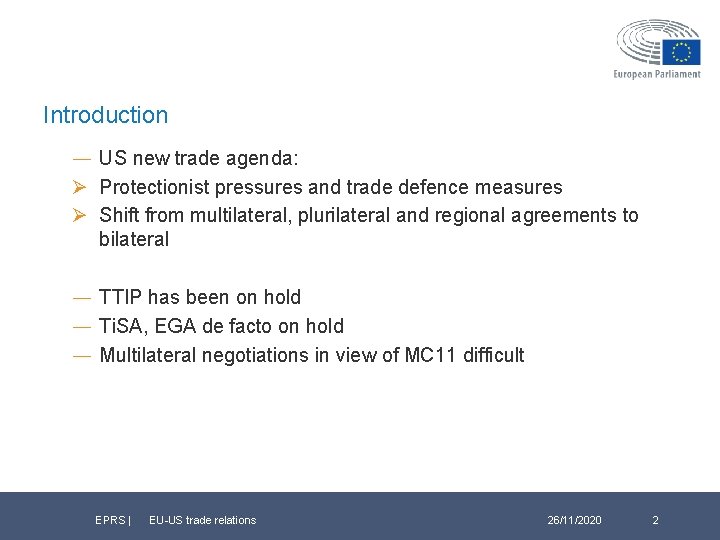 European Parliament

Introduction

— US new trade agenda:
➢ Protectionist pressures and trade defence measures
➢ Shift from multilateral, plurilateral and regional agreements to bilateral

— TTIP has been on hold
— TiSA, EGA de facto on hold
— Multilateral negotiations in view of MC11 difficult

EPRS | EU-US trade relations 26/11/2020 2